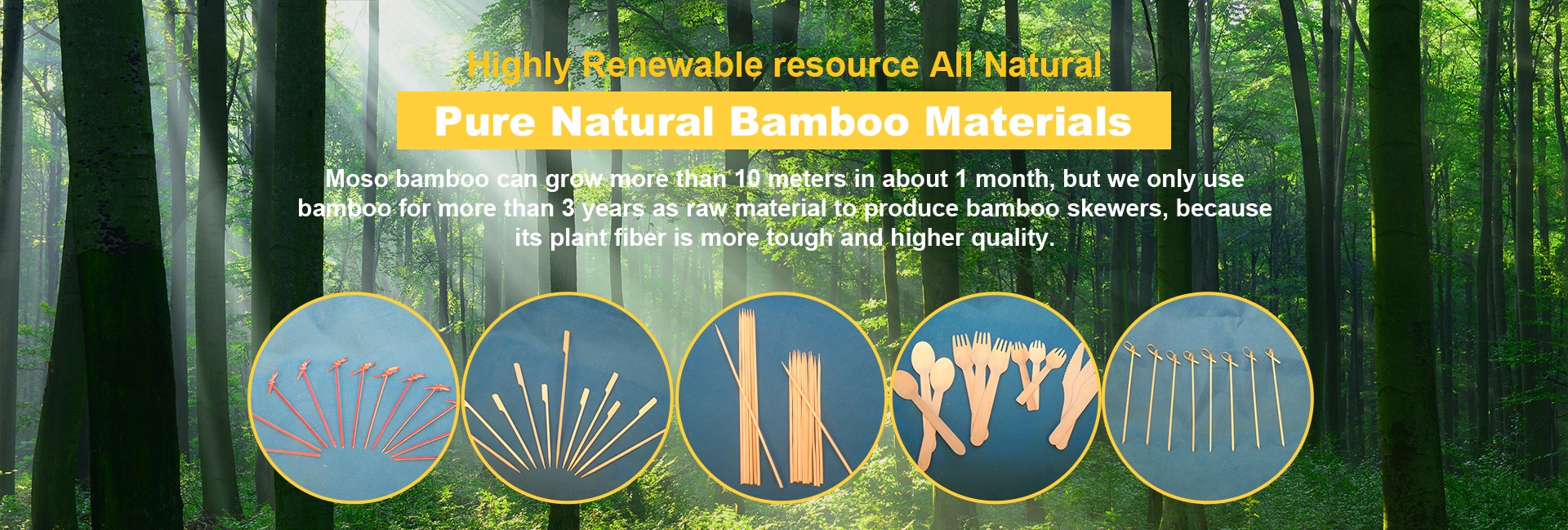 Highly Renewable resource All Natural

Pure Natural Bamboo Materials

Moso bamboo can grow more than 10 meters in about 1 month, but we only use bamboo for more than 3 years as raw material to produce bamboo skewers, because its plant fiber is more tough and higher quality.